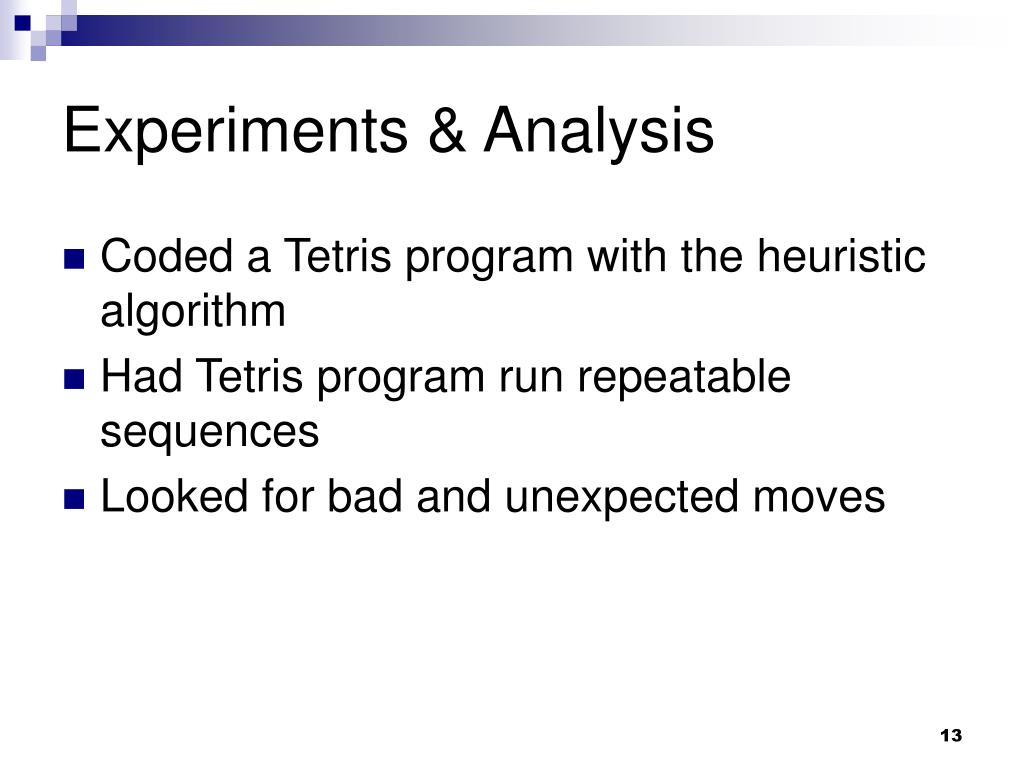 Experiments & Analysis

- Coded a Tetris program with the heuristic algorithm
- Had Tetris program run repeatable sequences
- Looked for bad and unexpected moves

13